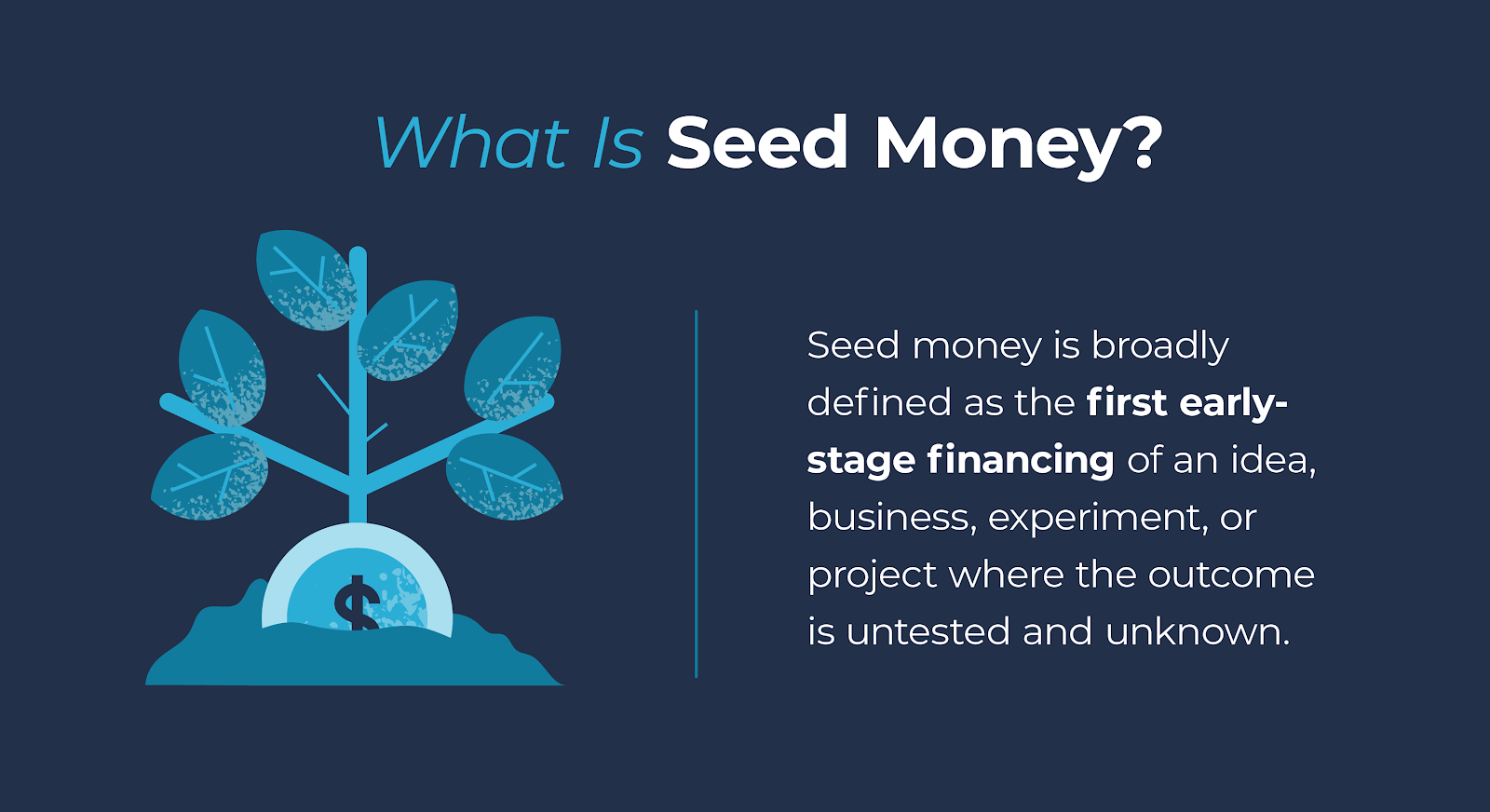 What Is Seed Money?

$

Seed money is broadly defined as the first early-stage financing of an idea, business, experiment, or project where the outcome is untested and unknown.